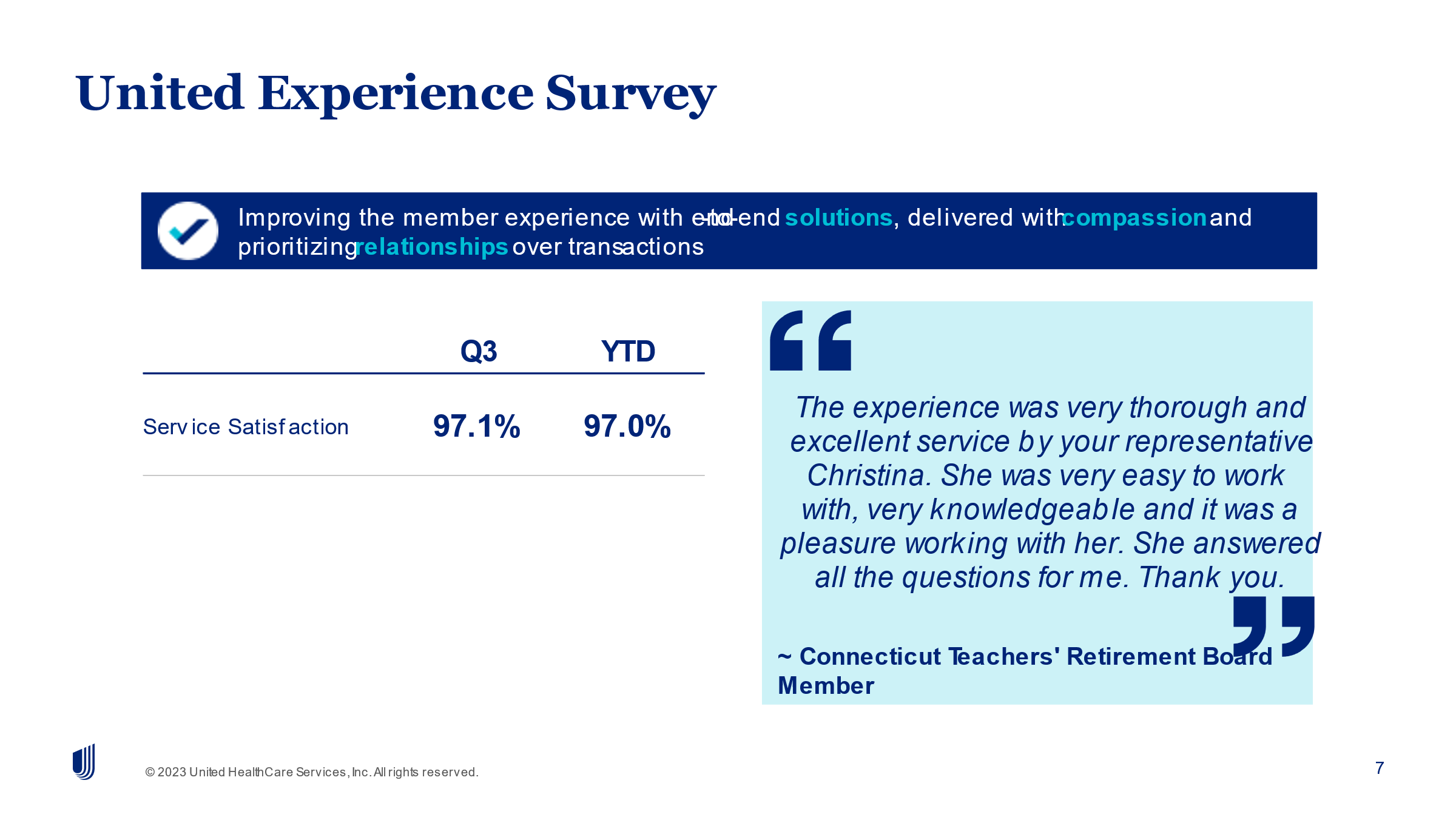 United Experience Survey

Improving the member experience with end-to-end solutions, delivered with compassion and prioritizing relationships over transactions

| | Q3 | YTD |
|---|---|---|
| Service Satisfaction | 97.1% | 97.0% |

The experience was very thorough and excellent service by your representative Christina. She was very easy to work with, very knowledgeable and it was a pleasure working with her. She answered all the questions for me. Thank you.

~ Connecticut Teachers' Retirement Board Member

© 2023 United HealthCare Services, Inc. All rights reserved.

7